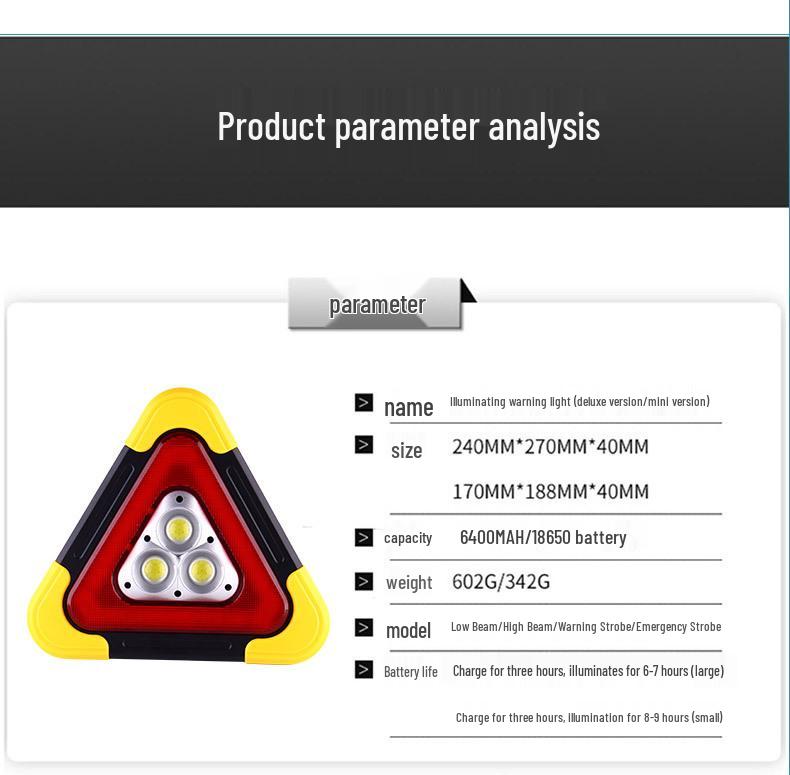 Product parameter analysis

parameter

> name Illuminating warning light (deluxe version/mini version)

> size 240MM*270MM*40MM

170MM*188MM*40MM

> capacity 6400MAH/18650 battery

> weight 602G/342G

> model Low Beam/High Beam/Warning Strobe/Emergency Strobe

> Battery life Charge for three hours, illuminates for 6-7 hours (large)

Charge for three hours, illumination for 8-9 hours (small)